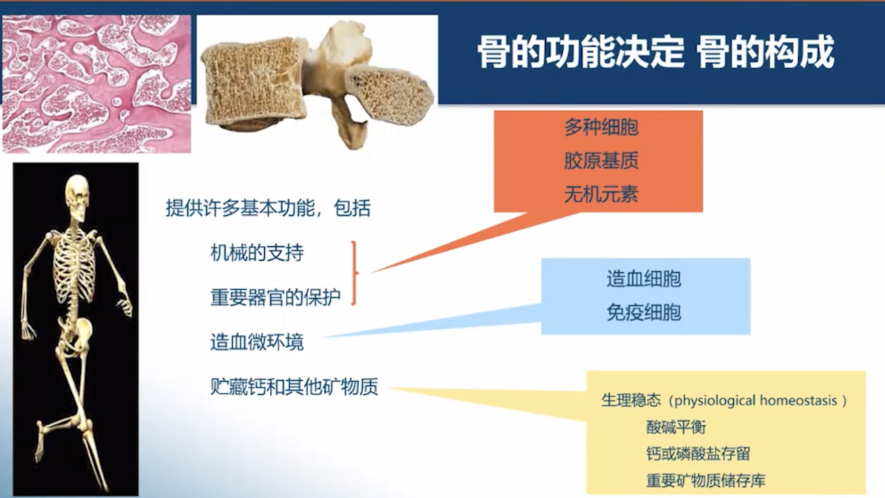 骨的功能决定 骨的构成

提供许多基本功能，包括

机械的支持

重要器官的保护

造血微环境

贮藏钙和其他矿物质

多种细胞
胶原基质
无机元素

造血细胞
免疫细胞

生理稳态（physiological homeostasis）
酸碱平衡
钙或磷酸盐存留
重要矿物质储存库